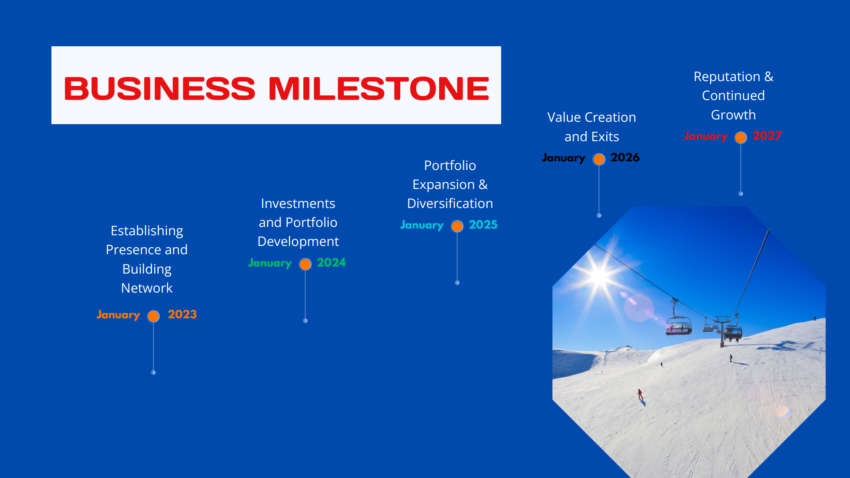 BUSINESS MILESTONE

Establishing Presence and Building Network

January 2023

Investments and Portfolio Development

January 2024

Portfolio Expansion & Diversification

January 2025

Value Creation and Exits

January 2026

Reputation & Continued Growth

January 2027